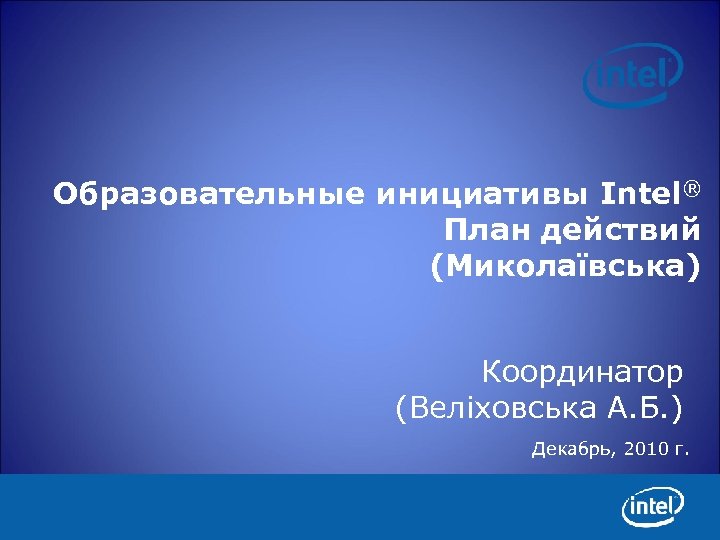 intel

Образовательные инициативы Intel®
План действий
(Миколаївська)

Координатор
(Веліховська А.Б.)

Декабрь, 2010 г.

intel